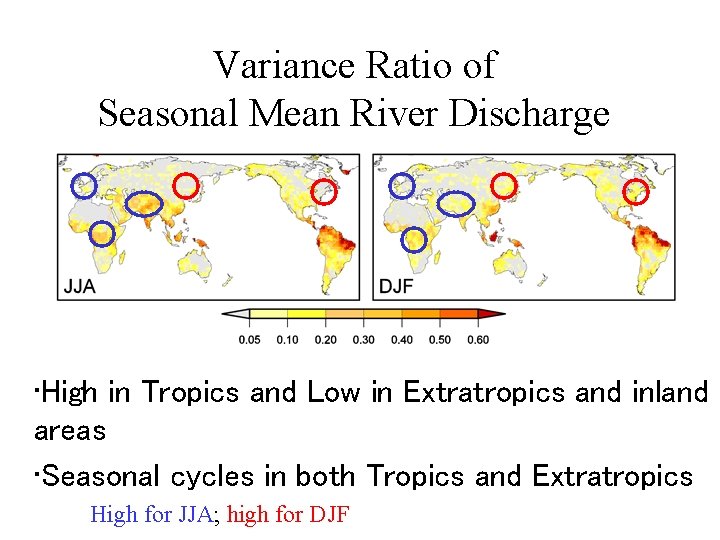 Variance Ratio of
Seasonal Mean River Discharge

JJA

DJF

0.05 0.10 0.20 0.30 0.40 0.50 0.60

·High in Tropics and Low in Extratropics and inland areas

·Seasonal cycles in both Tropics and Extratropics

High for JJA; high for DJF